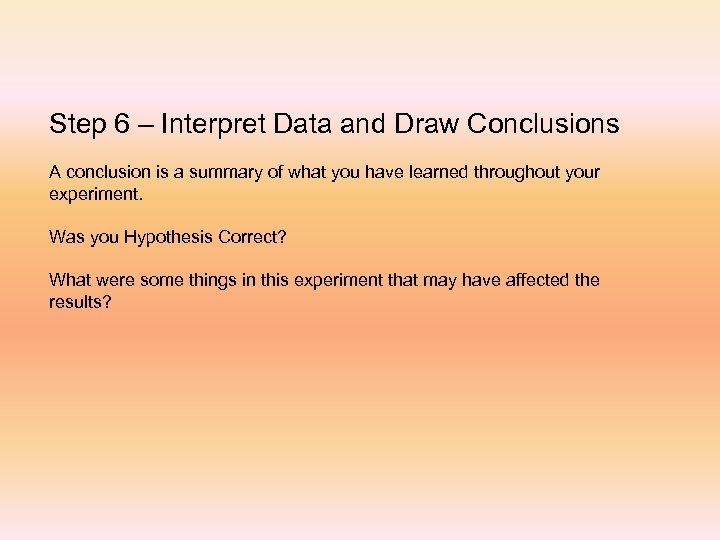 Step 6 – Interpret Data and Draw Conclusions

A conclusion is a summary of what you have learned throughout your experiment.

Was you Hypothesis Correct?

What were some things in this experiment that may have affected the results?